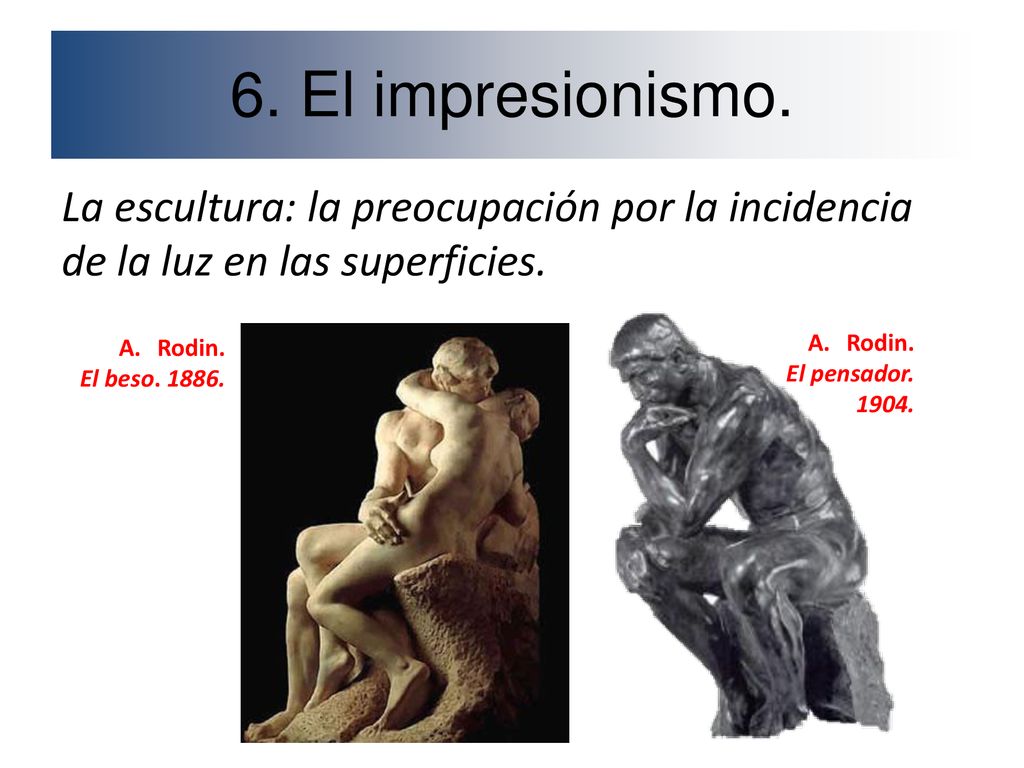 6. El impresionismo.

La escultura: la preocupación por la incidencia de la luz en las superficies.

A. Rodin.
El beso. 1886.

A. Rodin.
El pensador.
1904.